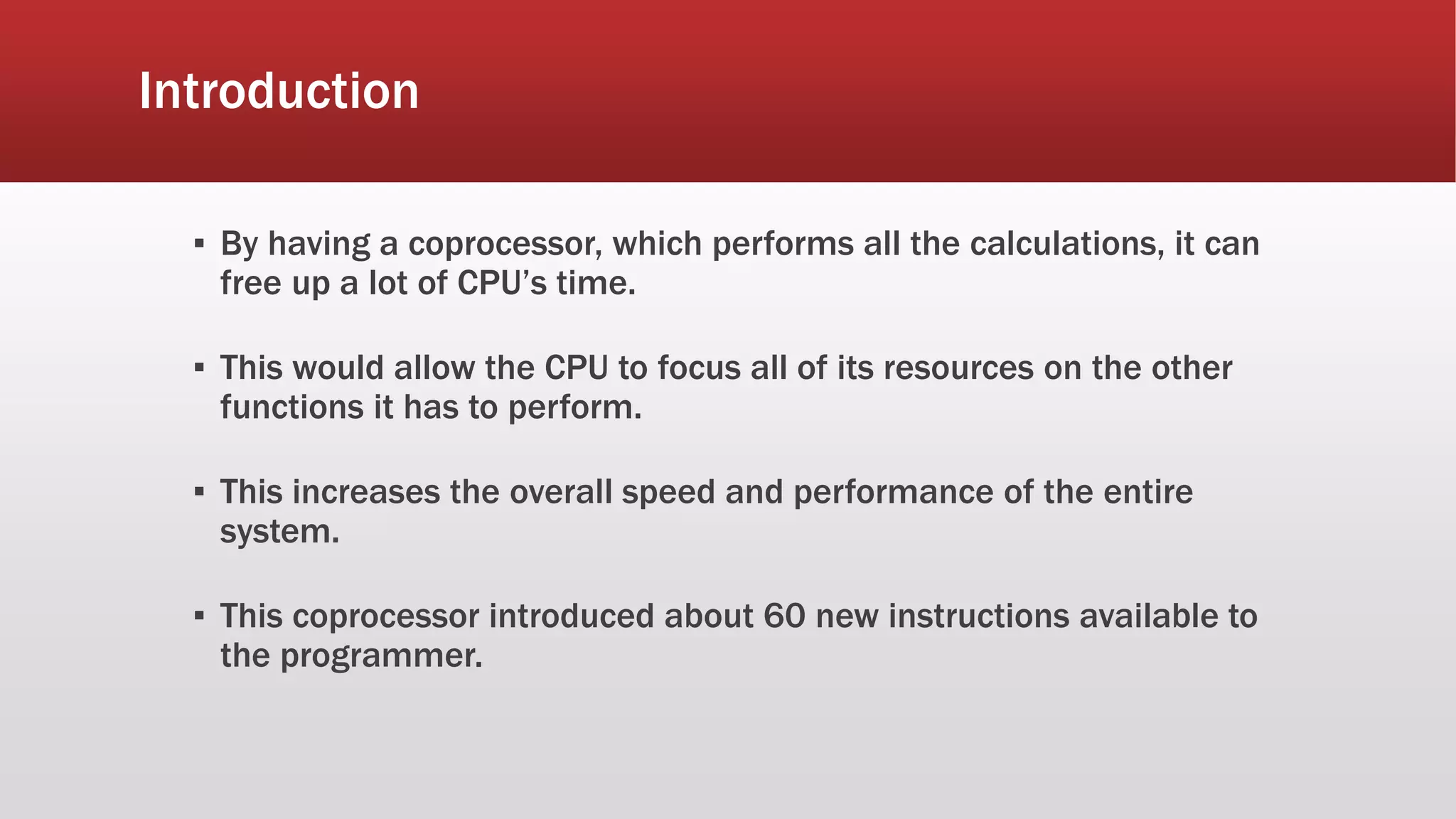 Introduction

▪ By having a coprocessor, which performs all the calculations, it can free up a lot of CPU’s time.

▪ This would allow the CPU to focus all of its resources on the other functions it has to perform.

▪ This increases the overall speed and performance of the entire system.

▪ This coprocessor introduced about 60 new instructions available to the programmer.